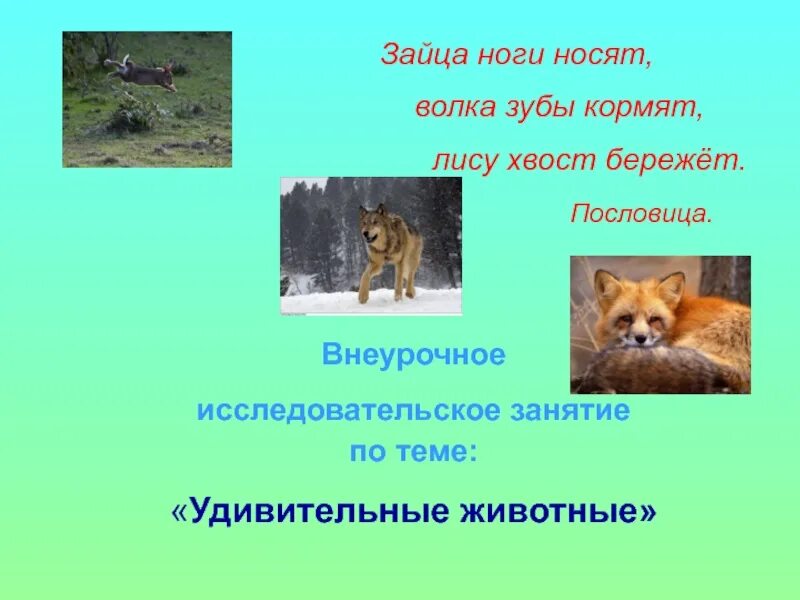 Зайца ноги носят,
волка зубы кормят,
лису хвост бережёт.
Пословица.

Внеурочное
исследовательское занятие
по теме:
«Удивительные животные»